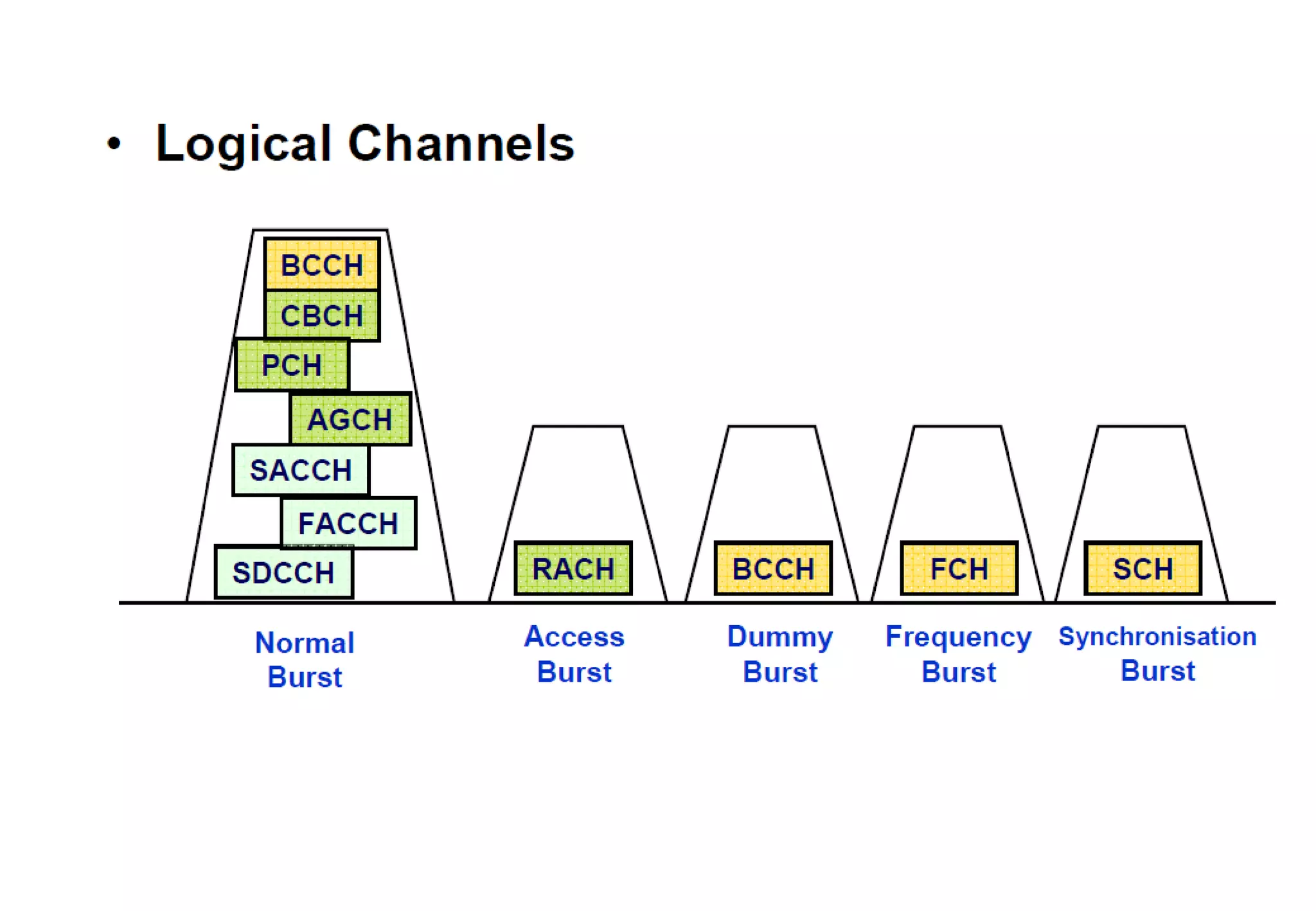 • Logical Channels

BCCH
CBCH
PCH
AGCH
SACCH
FACCH
SDCCH

RACH

BCCH

FCH

SCH

Normal Burst

Access Burst

Dummy Burst

Frequency Burst

Synchronisation Burst